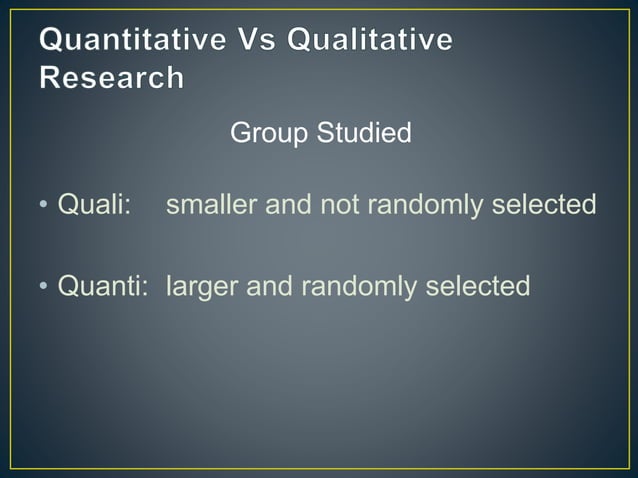 Quantitative Vs Qualitative Research

Group Studied

• Quali: smaller and not randomly selected

• Quanti: larger and randomly selected